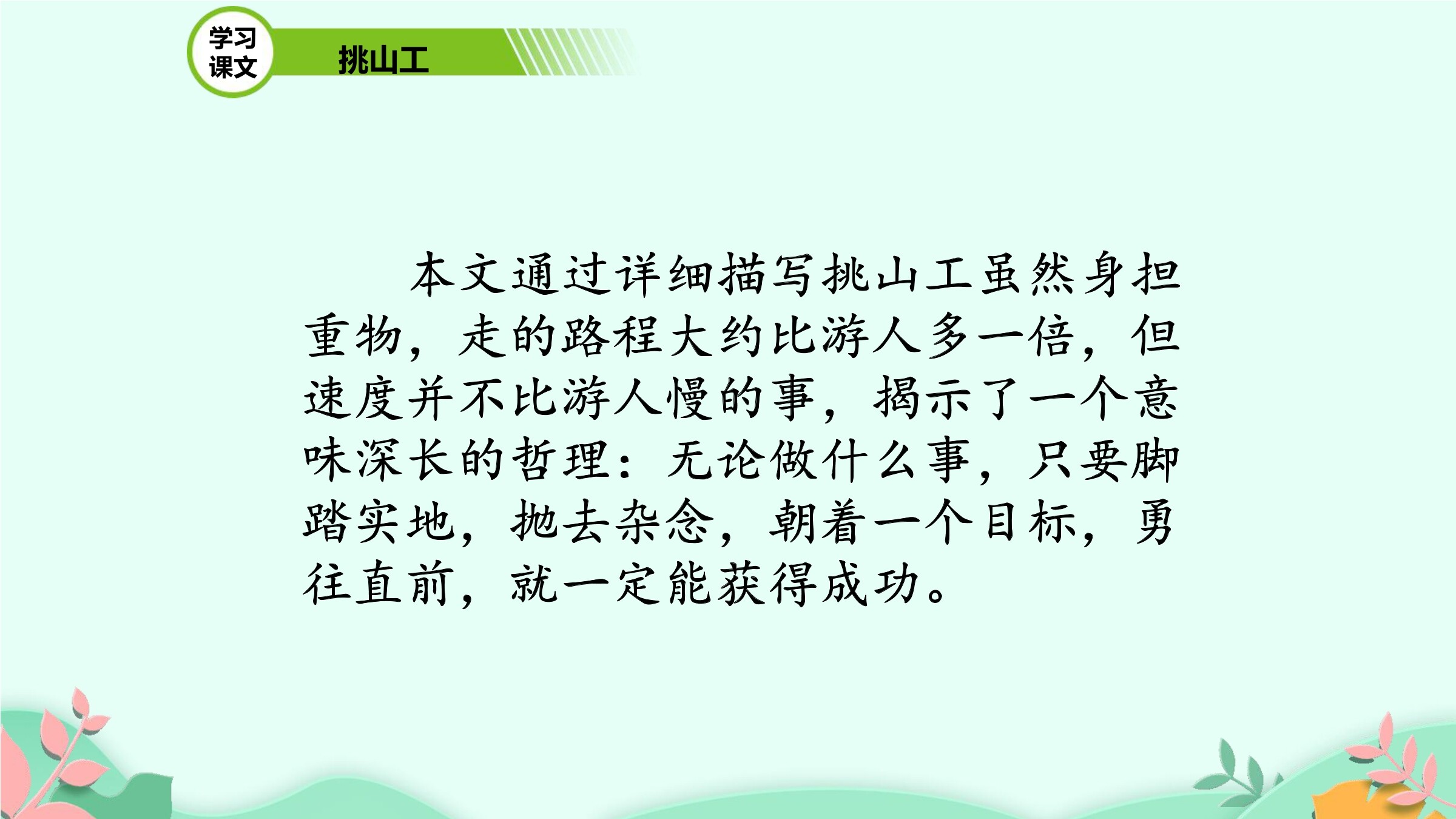 学习课文

挑山工

本文通过详细描写挑山工虽然身担重物，走的路程大约比游人多一倍，但速度并不比游人慢的事，揭示了一个意味深长的哲理：无论做什么事，只要脚踏实地，抛去杂念，朝着一个目标，勇往直前，就一定能获得成功。